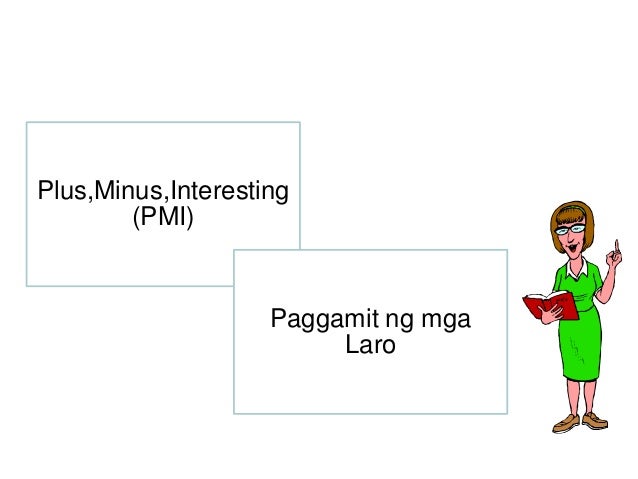 Plus,Minus,Interesting (PMI)

Paggamit ng mga Laro